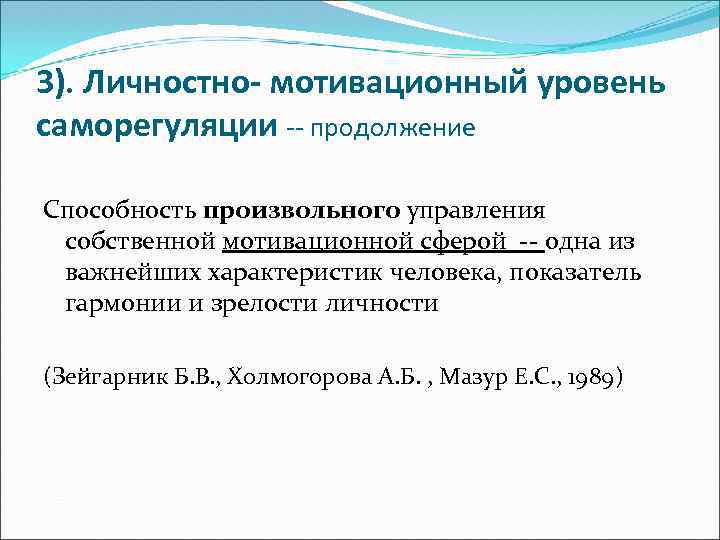 3). Личностно- мотивационный уровень саморегуляции -- продолжение

Способность произвольного управления собственной мотивационной сферой -- одна из важнейших характеристик человека, показатель гармонии и зрелости личности

(Зейгарник Б.В., Холмогорова А.Б. , Мазур Е.С., 1989)